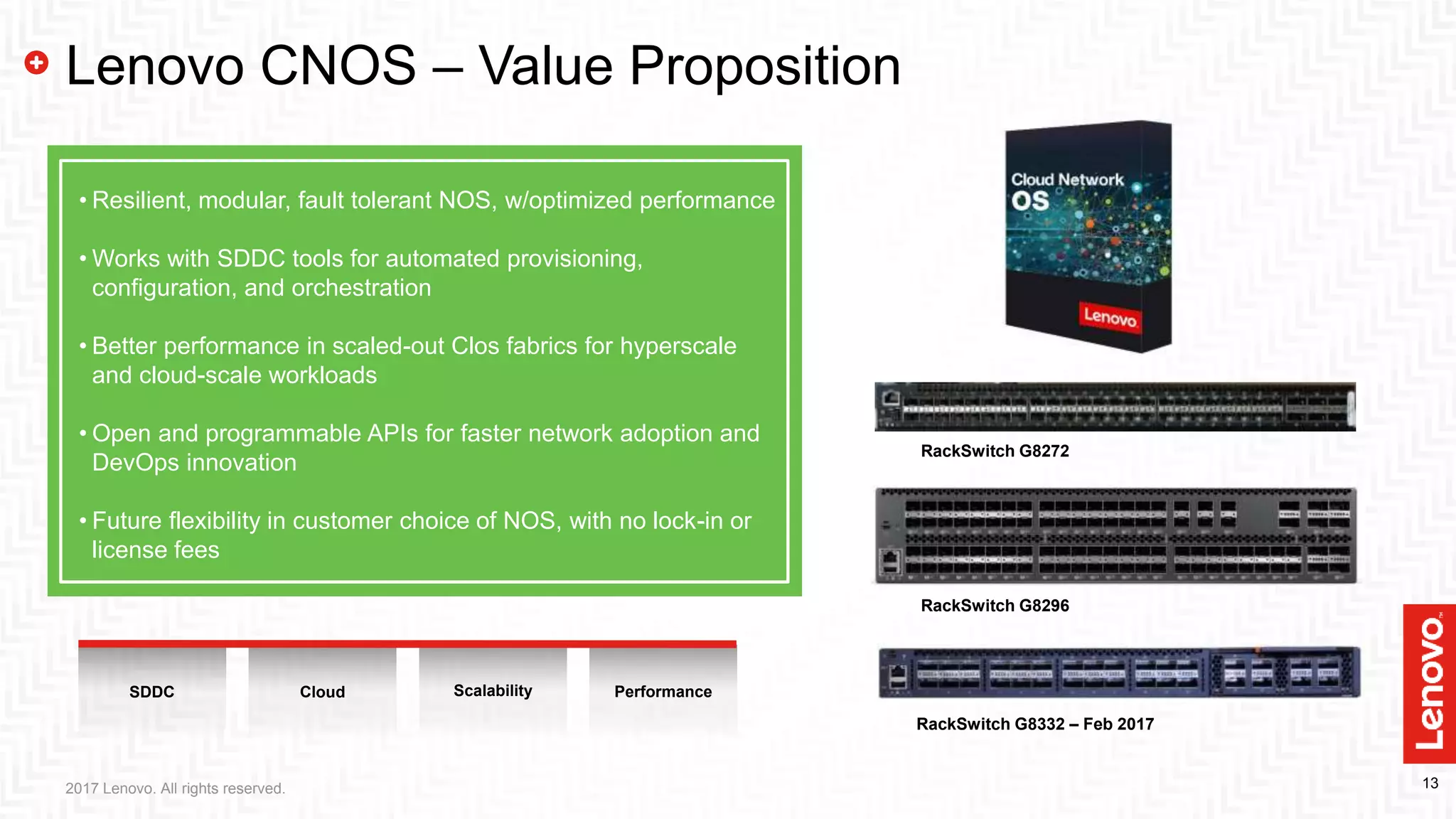 Lenovo CNOS – Value Proposition

• Resilient, modular, fault tolerant NOS, w/optimized performance

• Works with SDDC tools for automated provisioning, configuration, and orchestration

• Better performance in scaled-out Clos fabrics for hyperscale and cloud-scale workloads

• Open and programmable APIs for faster network adoption and DevOps innovation

• Future flexibility in customer choice of NOS, with no lock-in or license fees

SDDC

Cloud

Scalability

Performance

Cloud Network OS

Lenovo

RackSwitch G8272

RackSwitch G8296

RackSwitch G8332 – Feb 2017

Lenovo

2017 Lenovo. All rights reserved.

13